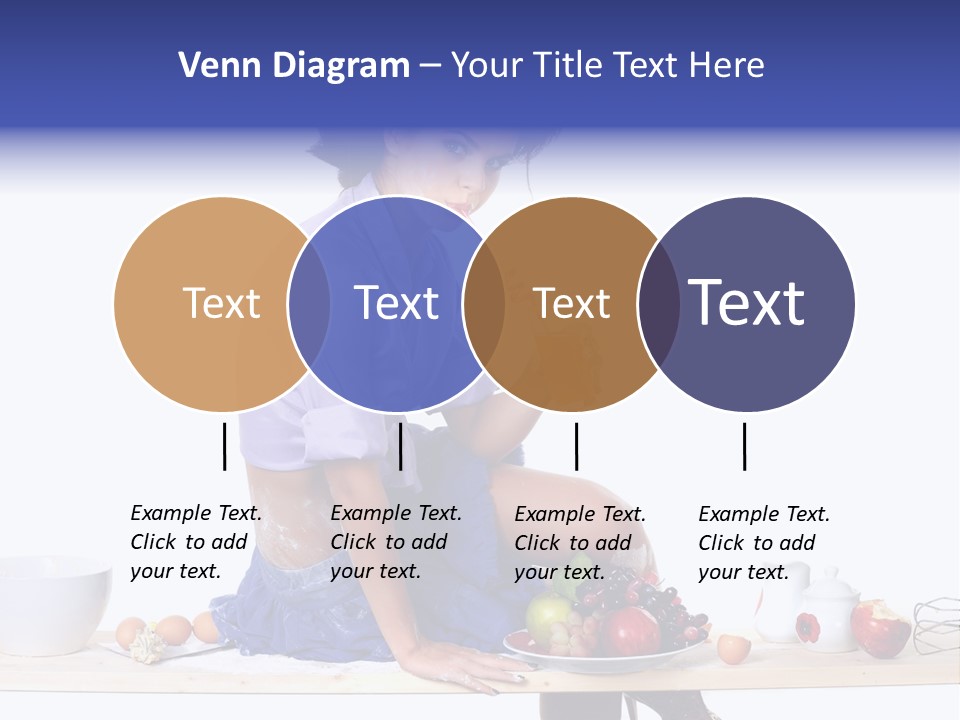 Venn Diagram – Your Title Text Here

Text

Text

Text

Text

Example Text. Click to add your text.

Example Text. Click to add your text.

Example Text. Click to add your text.

Example Text. Click to add your text.